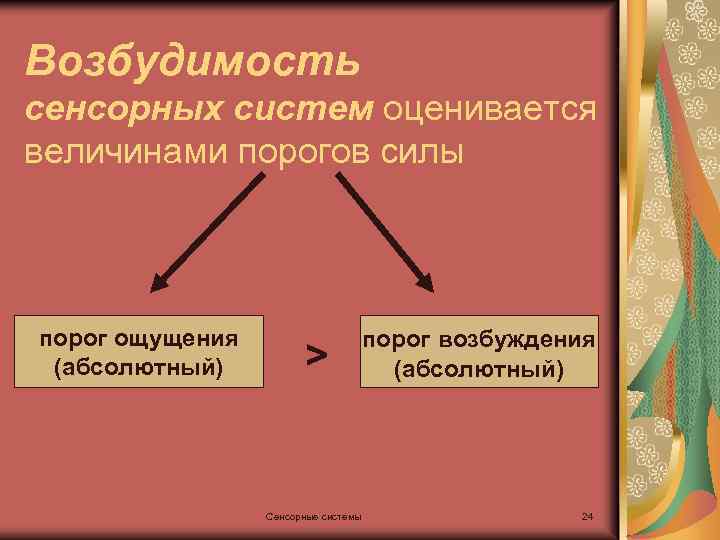 Возбудимость сенсорных систем оценивается величинами порогов силы

порог ощущения (абсолютный)

>

порог возбуждения (абсолютный)

Сенсорные системы

24